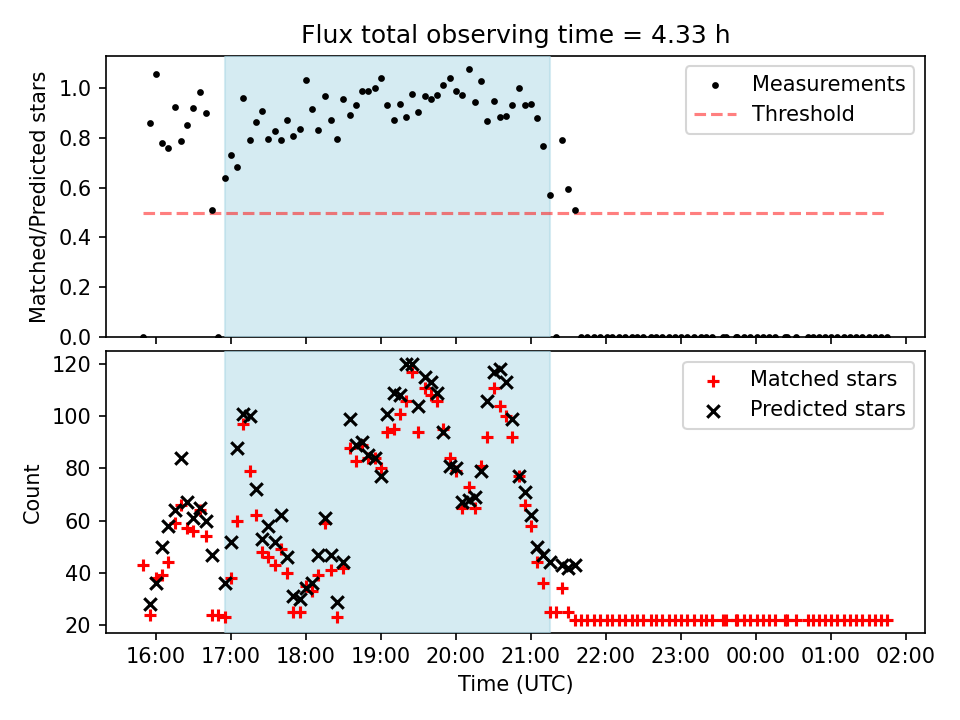 Flux total observing time = 4.33 h

Matched/Predicted stars

1.0
0.8
0.6
0.4
0.2
0.0

Measurements
Threshold

Count

120
100
80
60
40
20

Matched stars
Predicted stars

16:00 17:00 18:00 19:00 20:00 21:00 22:00 23:00 00:00 01:00 02:00

Time (UTC)